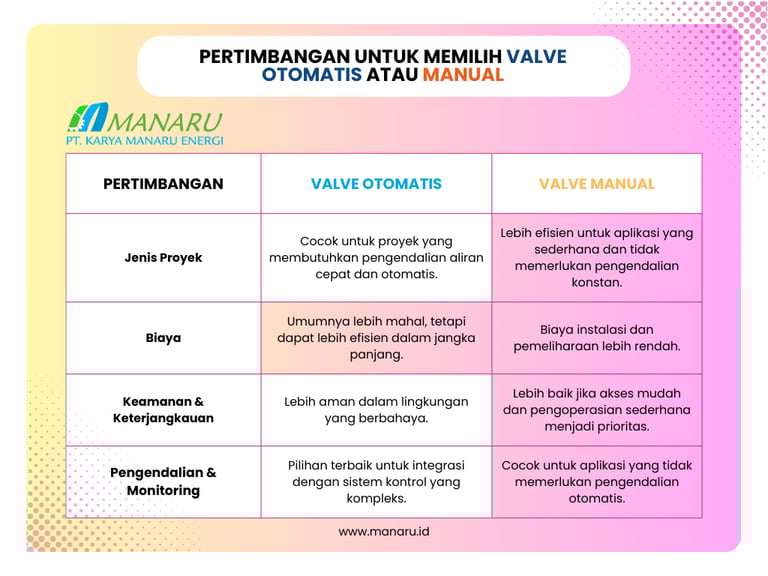 PERTIMBANGAN UNTUK MEMILIH VALVE OTOMATIS ATAU MANUAL

MANARU
PT. KARYA MANARU ENERGI

| PERTIMBANGAN | VALVE OTOMATIS | VALVE MANUAL |
|---|---|---|
| Jenis Proyek | Cocok untuk proyek yang membutuhkan pengendalian aliran cepat dan otomatis. | Lebih efisien untuk aplikasi yang sederhana dan tidak memerlukan pengendalian konstan. |
| Biaya | Umumnya lebih mahal, tetapi dapat lebih efisien dalam jangka panjang. | Biaya instalasi dan pemeliharaan lebih rendah. |
| Keamanan & Keterjangkauan | Lebih aman dalam lingkungan yang berbahaya. | Lebih baik jika akses mudah dan pengoperasian sederhana menjadi prioritas. |
| Pengendalian & Monitoring | Pilihan terbaik untuk integrasi dengan sistem kontrol yang kompleks. | Cocok untuk aplikasi yang tidak memerlukan pengendalian otomatis. |

www.manaru.id